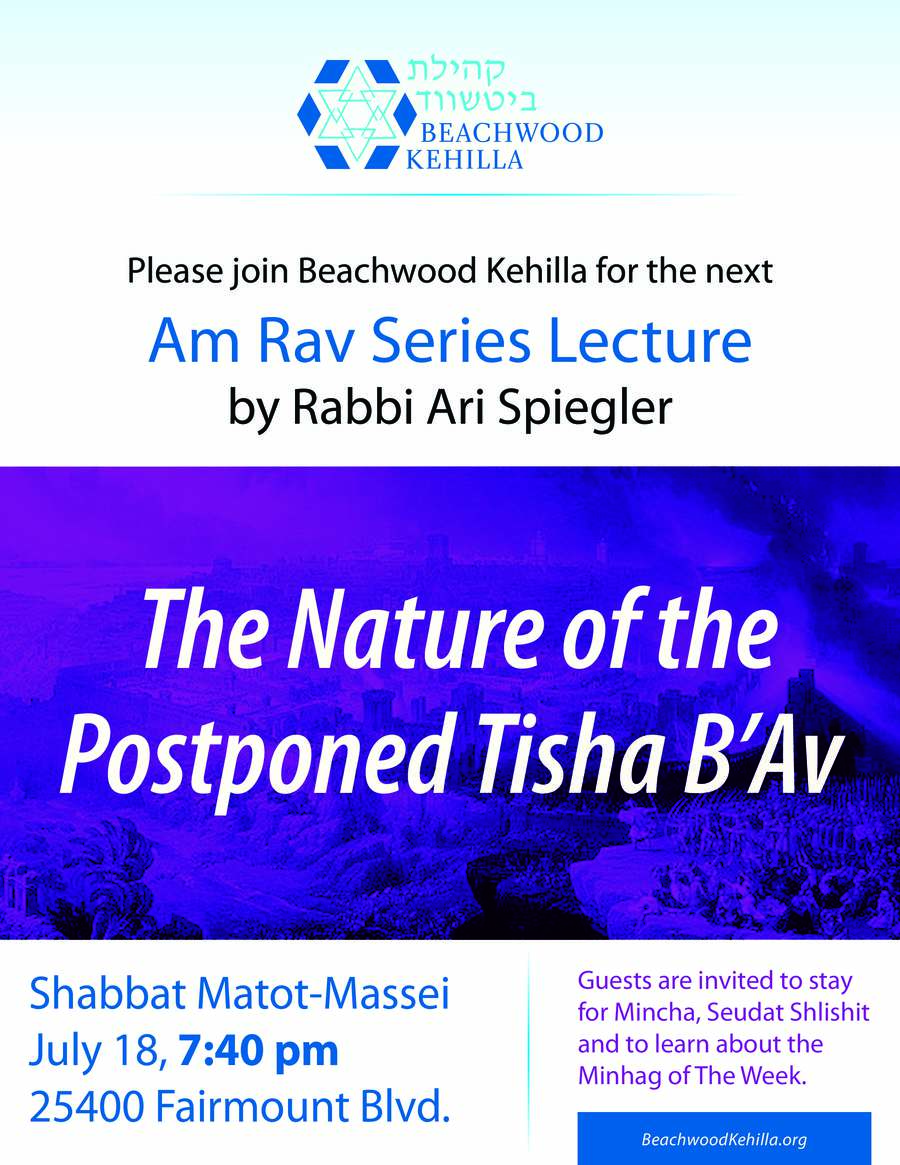 קהילת ביטשווד
BEACHWOOD KEHILLA

Please join Beachwood Kehilla for the next

Am Rav Series Lecture

by Rabbi Ari Spiegler

The Nature of the Postponed Tisha B'Av

Shabbat Matot-Massei
July 18, 7:40 pm
25400 Fairmount Blvd.

Guests are invited to stay for Mincha, Seudat Shlishit and to learn about the Minhag of The Week.

BeachwoodKehilla.org